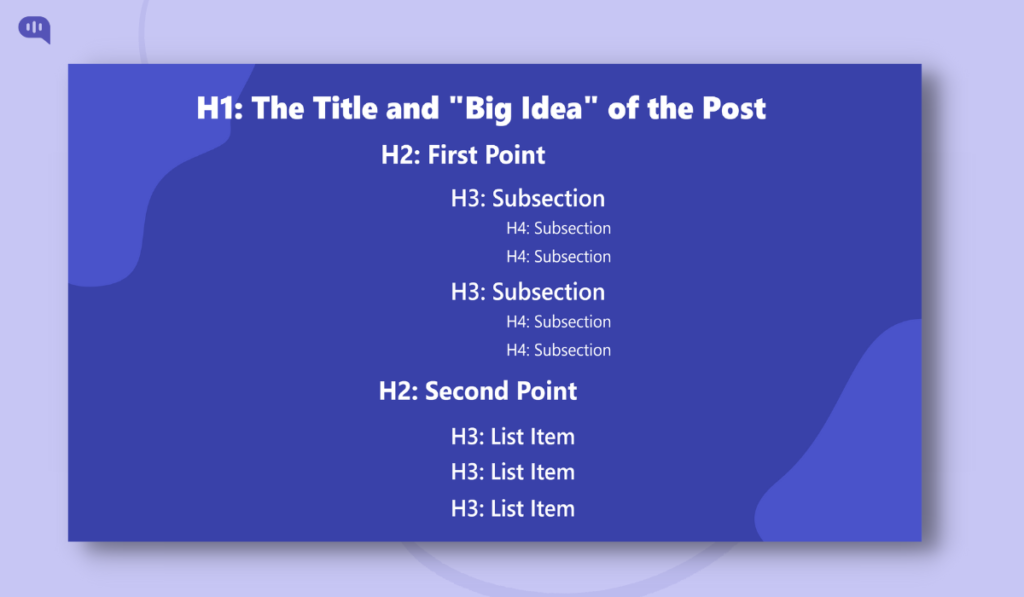 H1: The Title and "Big Idea" of the Post

H2: First Point

H3: Subsection

H4: Subsection

H4: Subsection

H3: Subsection

H4: Subsection

H4: Subsection

H2: Second Point

H3: List Item

H3: List Item

H3: List Item